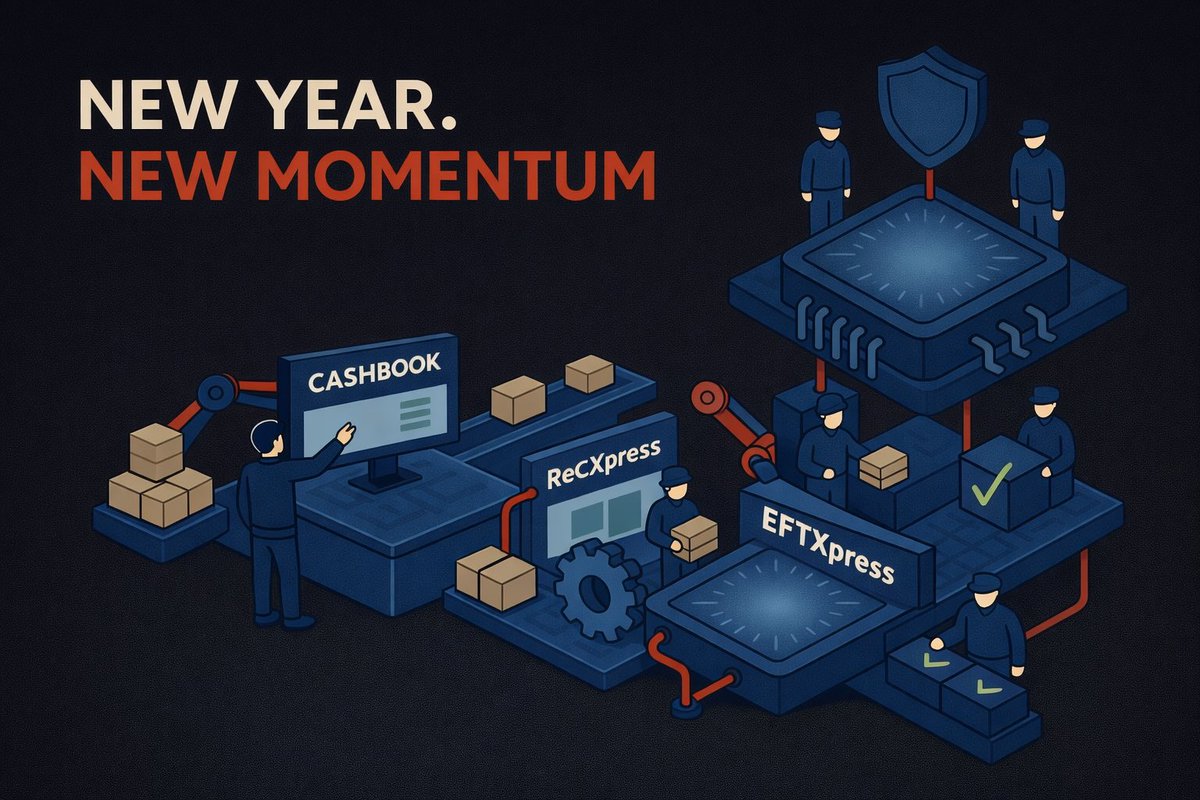 NEW YEAR.
NEW MOMENTUM

CASHBOOK

ReCXpress

EFTXpress